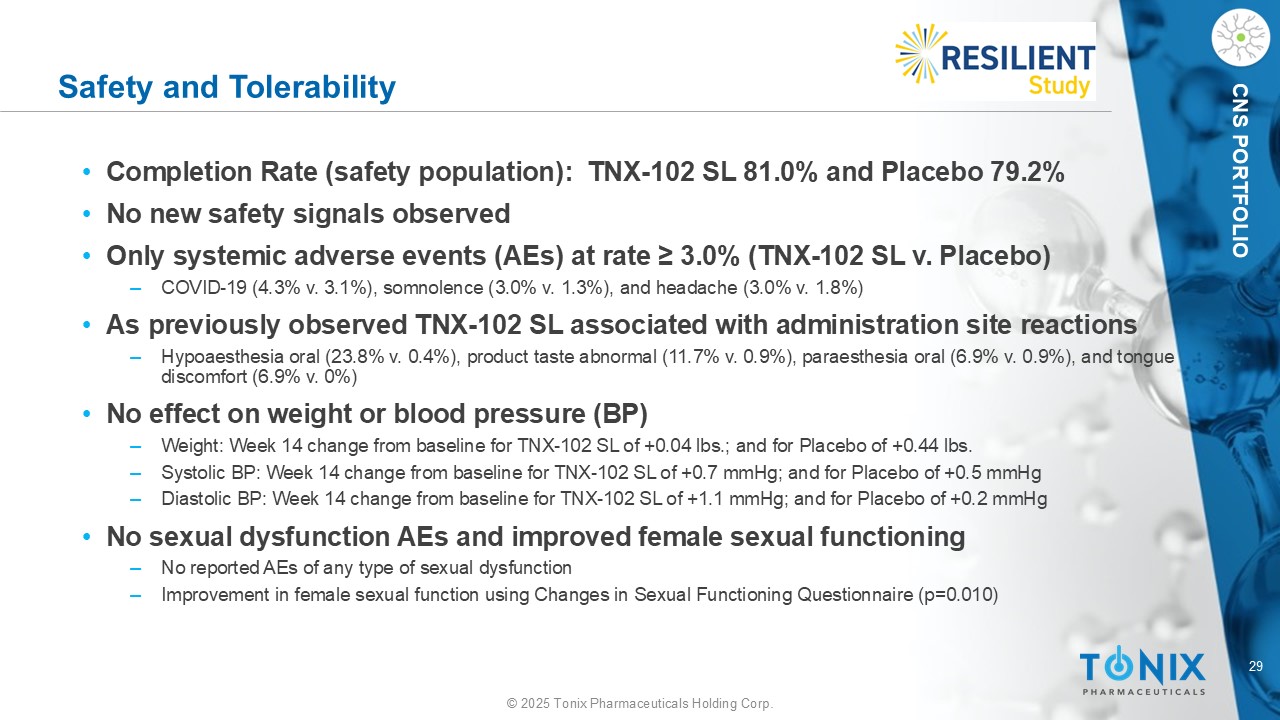 Safety and Tolerability

RESILIENT Study

CNS PORTFOLIO

• Completion Rate (safety population): TNX-102 SL 81.0% and Placebo 79.2%
• No new safety signals observed
• Only systemic adverse events (AEs) at rate ≥ 3.0% (TNX-102 SL v. Placebo)
– COVID-19 (4.3% v. 3.1%), somnolence (3.0% v. 1.3%), and headache (3.0% v. 1.8%)
• As previously observed TNX-102 SL associated with administration site reactions
– Hypoaesthesia oral (23.8% v. 0.4%), product taste abnormal (11.7% v. 0.9%), paraesthesia oral (6.9% v. 0.9%), and tongue discomfort (6.9% v. 0%)
• No effect on weight or blood pressure (BP)
– Weight: Week 14 change from baseline for TNX-102 SL of +0.04 lbs.; and for Placebo of +0.44 lbs.
– Systolic BP: Week 14 change from baseline for TNX-102 SL of +0.7 mmHg; and for Placebo of +0.5 mmHg
– Diastolic BP: Week 14 change from baseline for TNX-102 SL of +1.1 mmHg; and for Placebo of +0.2 mmHg
• No sexual dysfunction AEs and improved female sexual functioning
– No reported AEs of any type of sexual dysfunction
– Improvement in female sexual function using Changes in Sexual Functioning Questionnaire (p=0.010)

TONIX PHARMACEUTICALS

29

© 2025 Tonix Pharmaceuticals Holding Corp.